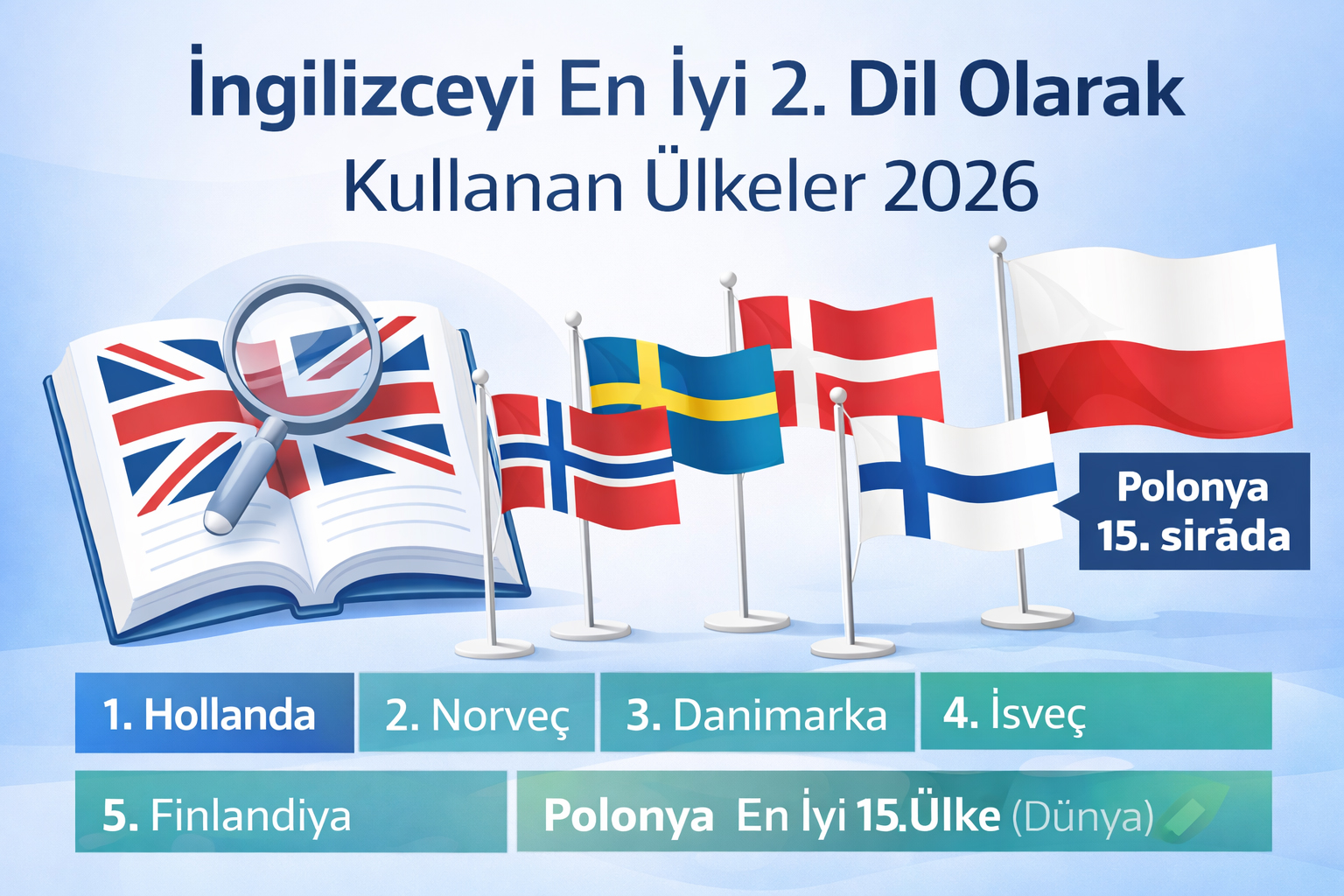 İngilizceyi En İyi 2. Dil Olarak
Kullanan Ülkeler 2026

Polonya
15. sirāda

1. Hollanda
2. Norveç
3. Danimarka
4. İsveç
5. Finlandiya
Polonya En İyi 15.Ülke (Dünya)